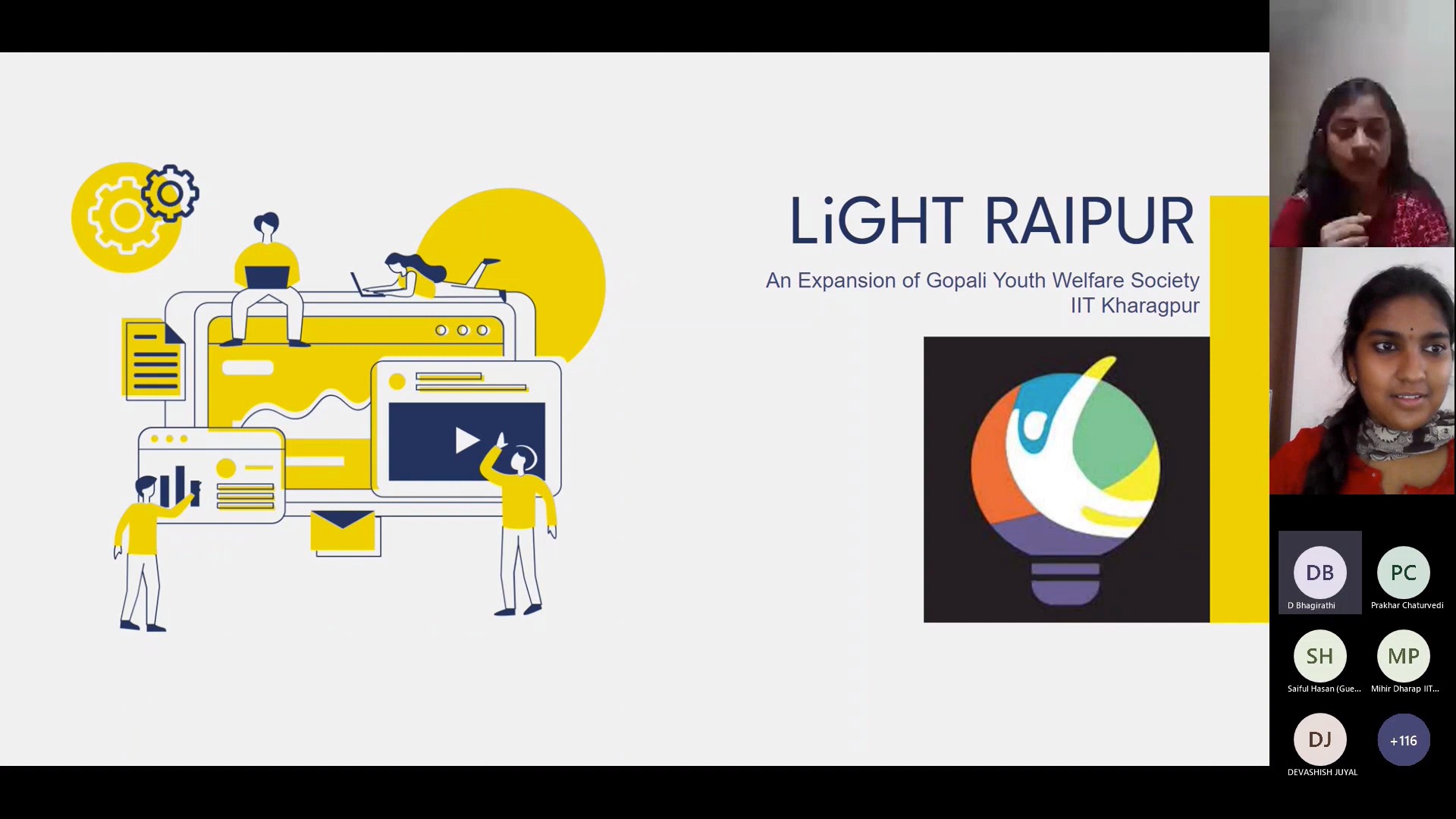 LiGHT RAIPUR

An Expansion of Gopali Youth Welfare Society
IIT Kharagpur

DB
D Bhagirathi

PC
Prakhar Chaturvedi

SH
Saiful Hasan (Gue...

MP
Mihir Dharap IIT...

DJ
DEVASHISH JUYAL

+116